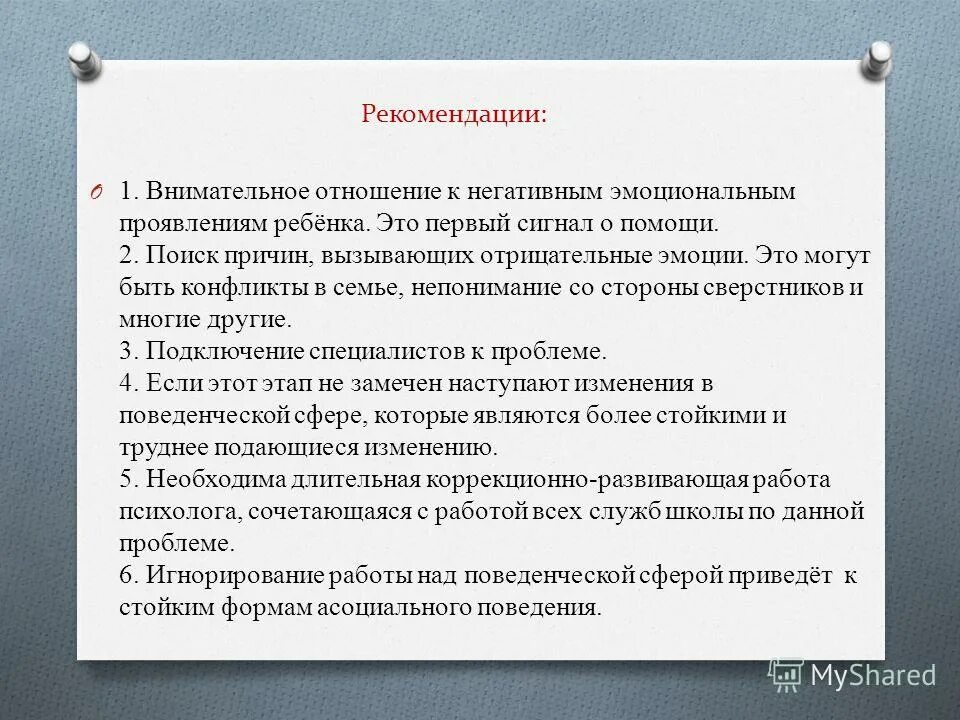 Рекомендации:

1. Внимательное отношение к негативным эмоциональным проявлениям ребёнка. Это первый сигнал о помощи.
2. Поиск причин, вызывающих отрицательные эмоции. Это могут быть конфликты в семье, непонимание со стороны сверстников и многие другие.
3. Подключение специалистов к проблеме.
4. Если этот этап не замечен наступают изменения в поведенческой сфере, которые являются более стойкими и труднее подающиеся изменению.
5. Необходима длительная коррекционно-развивающая работа психолога, сочетающаяся с работой всех служб школы по данной проблеме.
6. Игнорирование работы над поведенческой сферой приведёт к стойким формам асоциального поведения.

MyShared